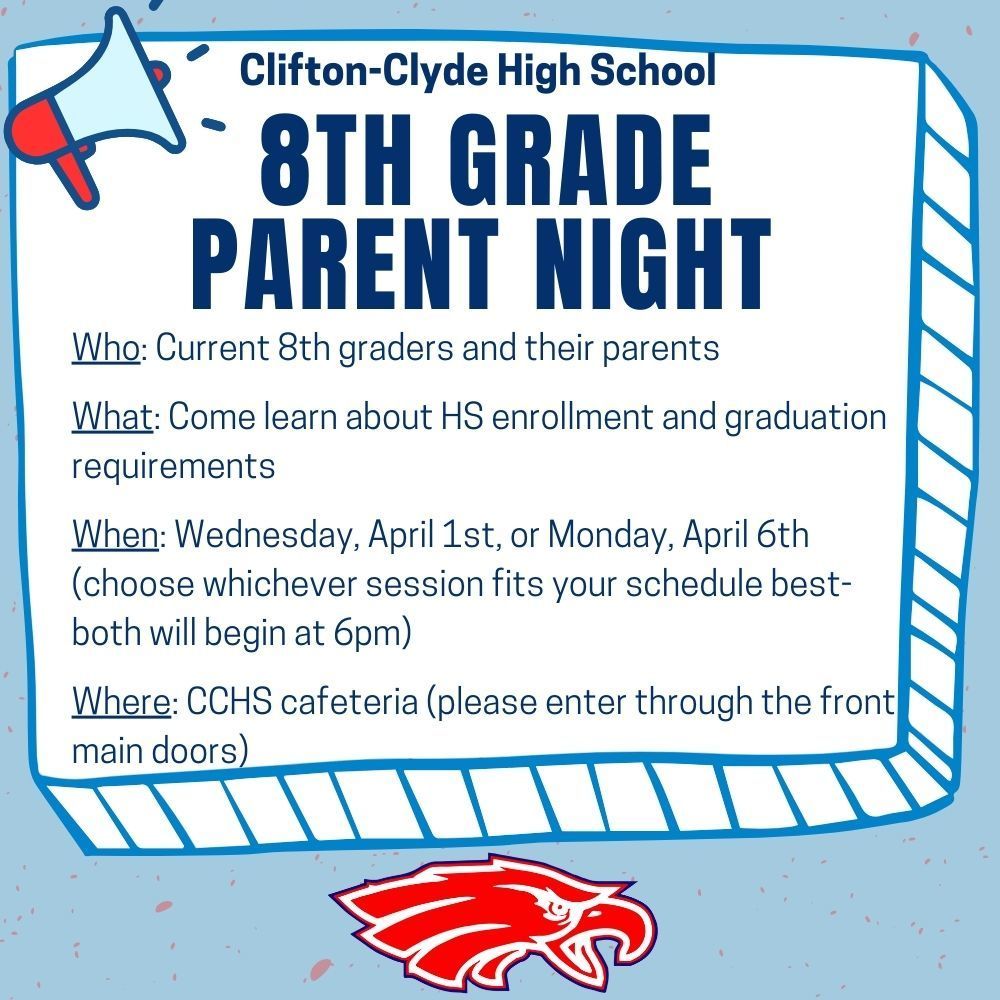 Clifton-Clyde High School

8TH GRADE PARENT NIGHT

Who: Current 8th graders and their parents

What: Come learn about HS enrollment and graduation requirements

When: Wednesday, April 1st, or Monday, April 6th (choose whichever session fits your schedule best- both will begin at 6pm)

Where: CCHS cafeteria (please enter through the front main doors)